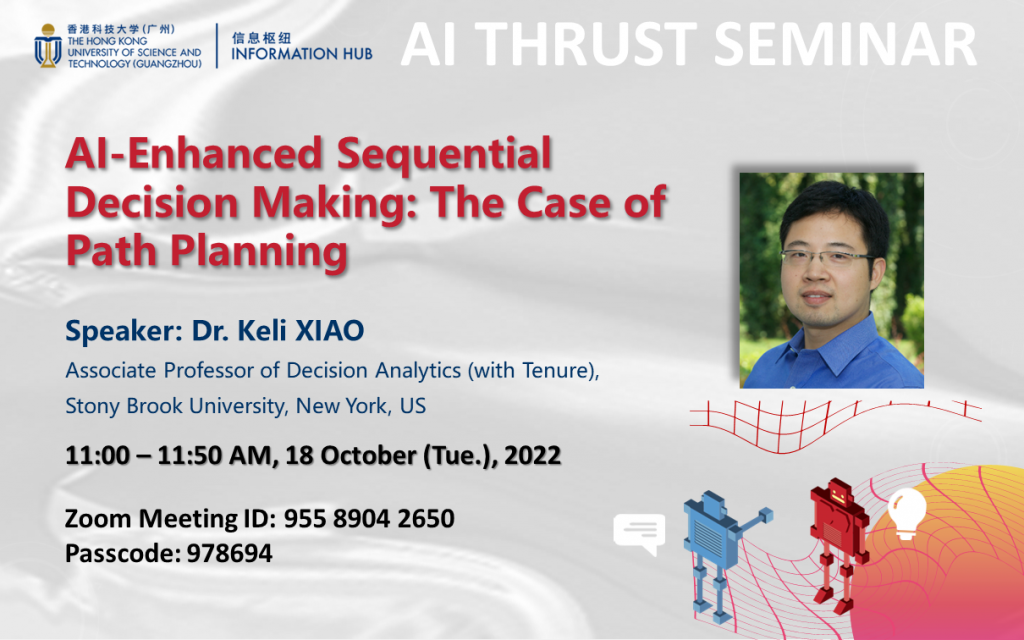 香港科技大学（广州）
THE HONG KONG UNIVERSITY OF SCIENCE AND TECHNOLOGY (GUANGZHOU)

信息枢纽
INFORMATION HUB

AI THRUST SEMINAR

AI-Enhanced Sequential Decision Making: The Case of Path Planning

Speaker: Dr. Keli XIAO

Associate Professor of Decision Analytics (with Tenure), Stony Brook University, New York, US

11:00 – 11:50 AM, 18 October (Tue.), 2022

Zoom Meeting ID: 955 8904 2650
Passcode: 978694